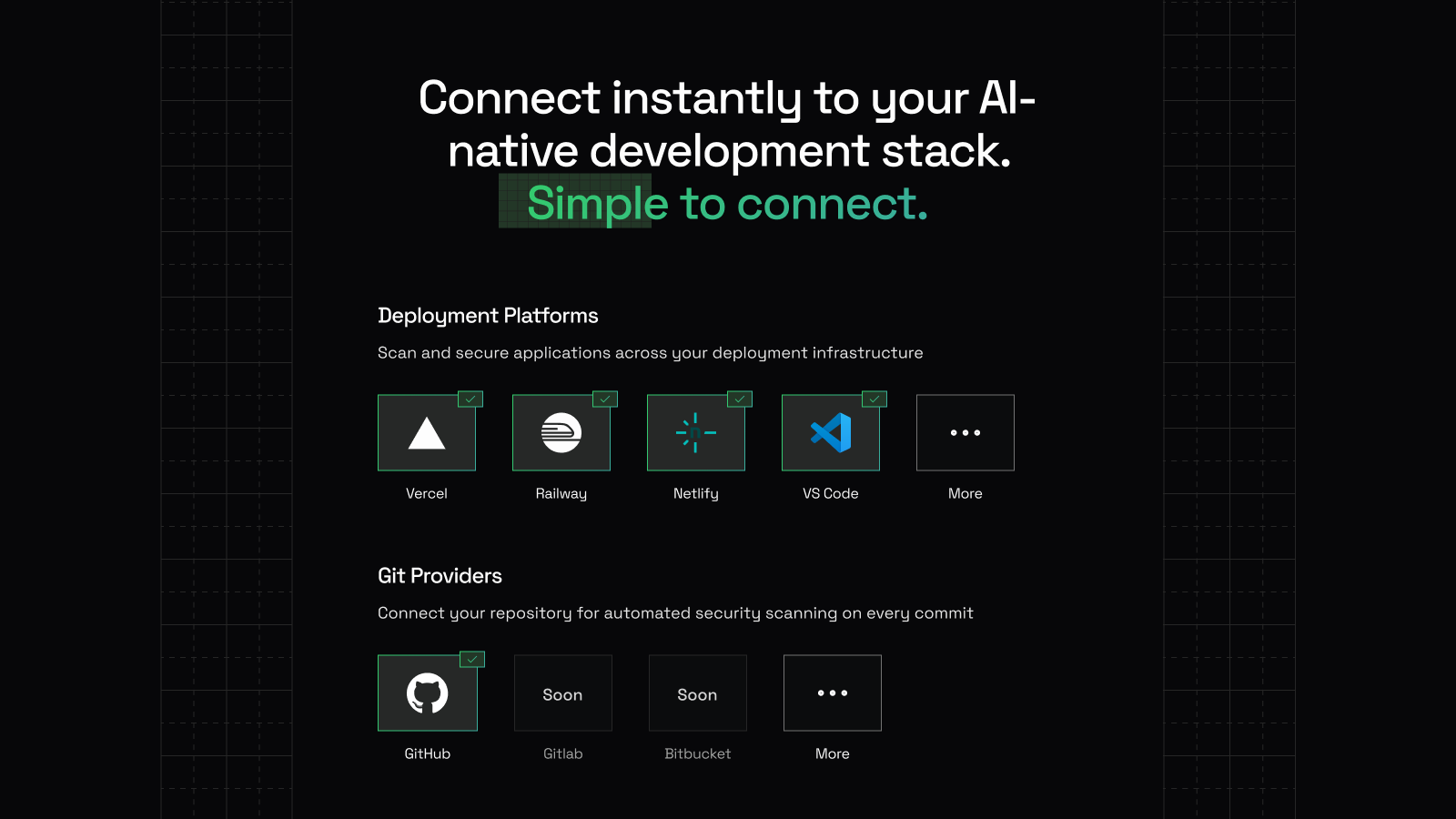 Connect instantly to your AI-native development stack. Simple to connect.

Deployment Platforms

Scan and secure applications across your deployment infrastructure

Vercel

Railway

Netlify

VS Code

More

Git Providers

Connect your repository for automated security scanning on every commit

GitHub

Soon

Gitlab

Soon

Bitbucket

More